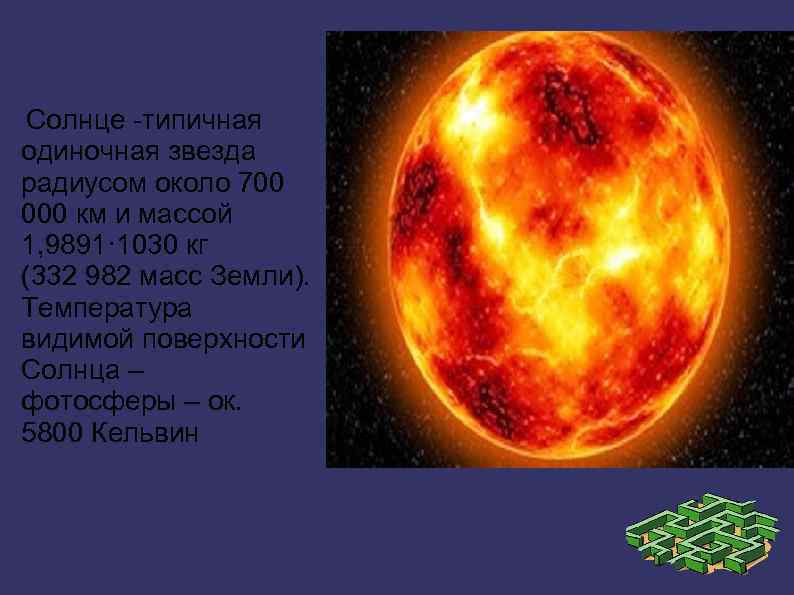 Солнце -типичная одиночная звезда радиусом около 700 000 км и массой 1,9891·1030 кг (332 982 масс Земли). Температура видимой поверхности Солнца – фотосферы – ок. 5800 Кельвин